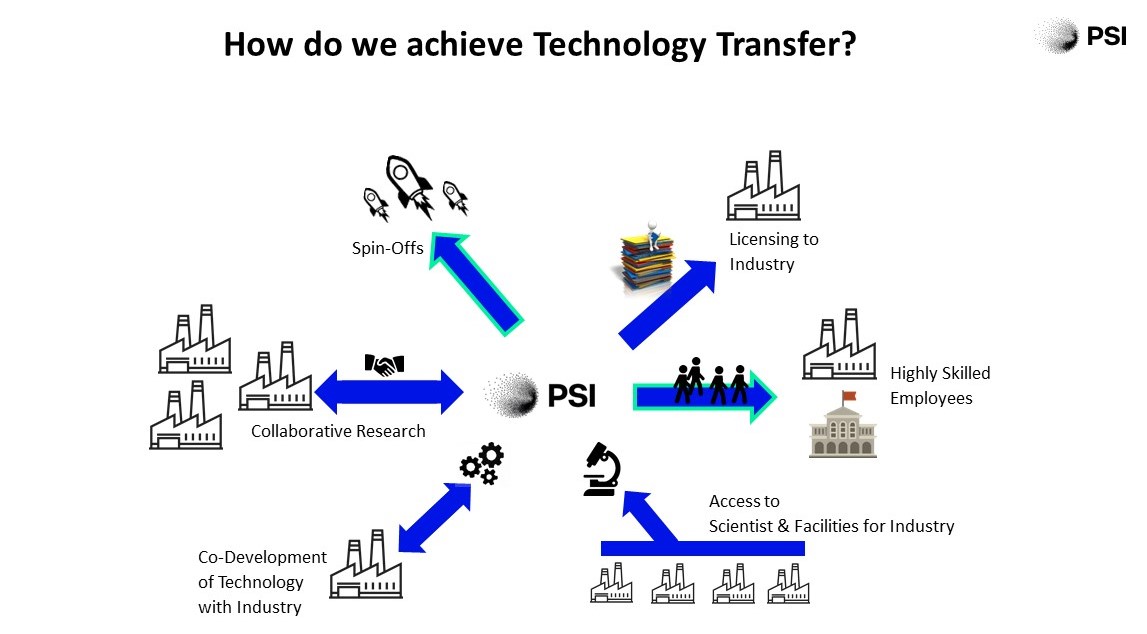 How do we achieve Technology Transfer?

PSI

Spin-Offs

Licensing to Industry

Collaborative Research

PSI

Highly Skilled Employees

Access to Scientist & Facilities for Industry

Co-Development of Technology with Industry